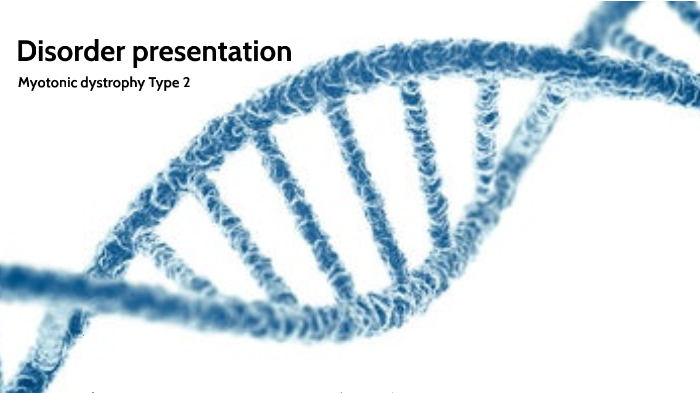 Disorder presentation

Myotonic dystrophy Type 2